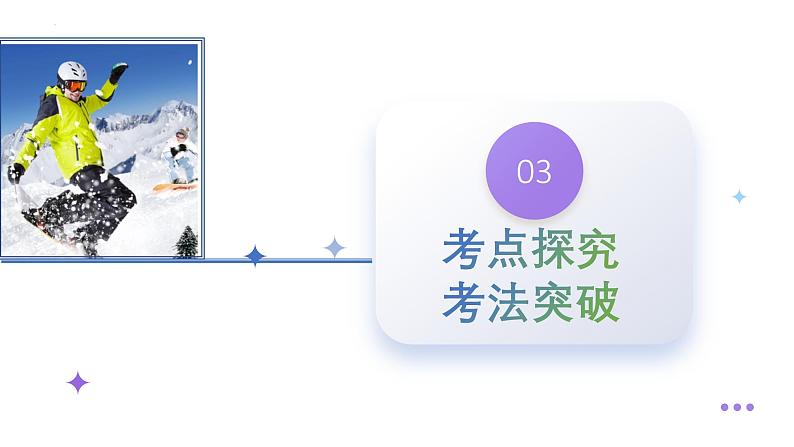 03

考点探究
考法突破